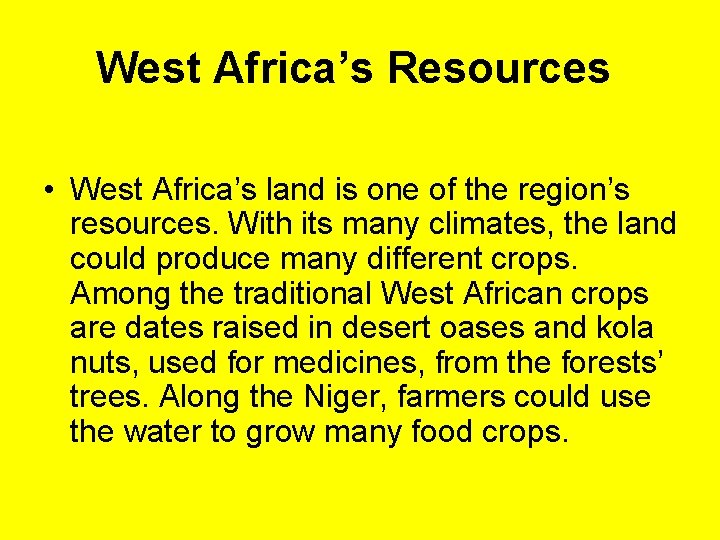 West Africa’s Resources

• West Africa’s land is one of the region’s resources. With its many climates, the land could produce many different crops. Among the traditional West African crops are dates raised in desert oases and kola nuts, used for medicines, from the forests’ trees. Along the Niger, farmers could use the water to grow many food crops.